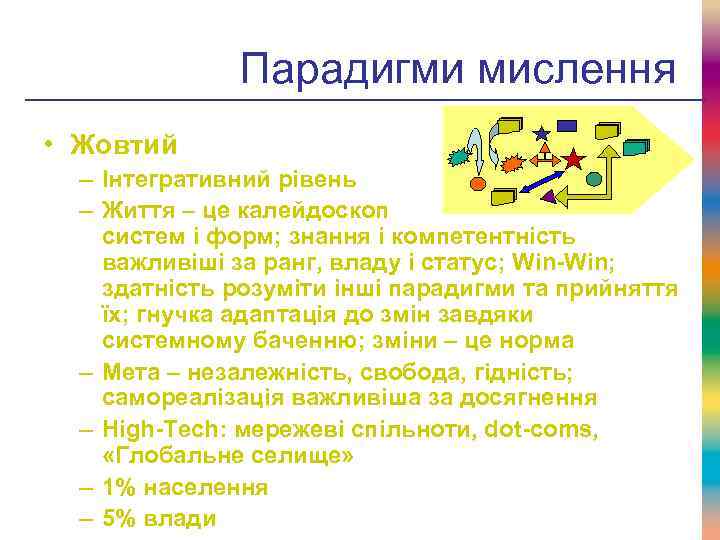 Парадигми мислення

• Жовтий
– Інтегративний рівень
– Життя – це калейдоскоп систем і форм; знання і компетентність важливіші за ранг, владу і статус; Win-Win; здатність розуміти інші парадигми та прийняття їх; гнучка адаптація до змін завдяки системному баченню; зміни – це норма
– Мета – незалежність, свобода, гідність; самореалізація важливіша за досягнення
– High-Tech: мережеві спільноти, dot-coms, «Глобальне селище»
– 1% населення
– 5% влади